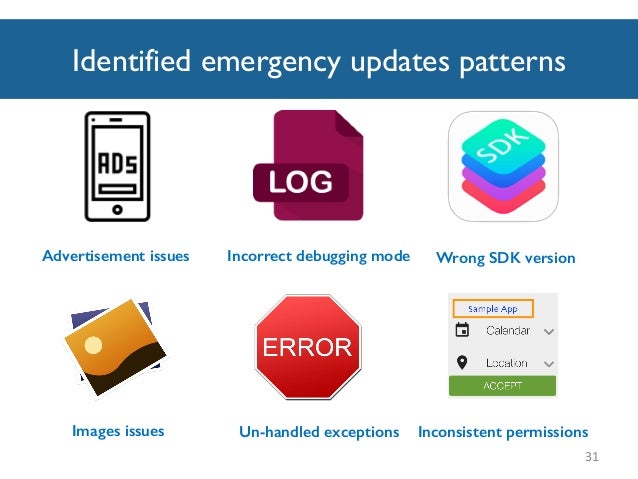 Identified emergency updates patterns

ADS

LOG

SDK

Advertisement issues

Incorrect debugging mode

Wrong SDK version

ERROR

Sample App

Calendar

Location

ACCEPT

Images issues

Un-handled exceptions

Inconsistent permissions

31